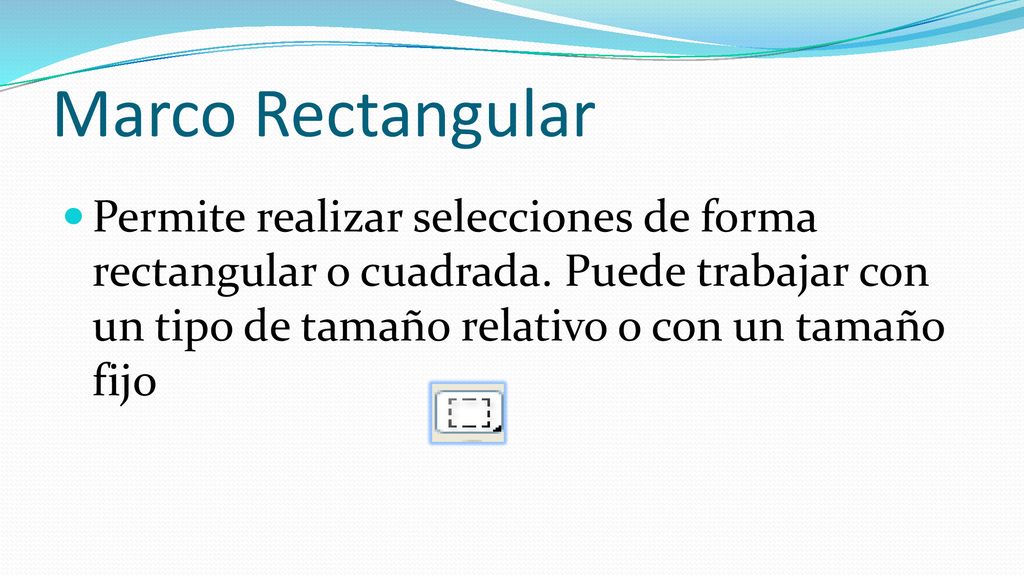 Marco Rectangular

Permite realizar selecciones de forma rectangular o cuadrada. Puede trabajar con un tipo de tamaño relativo o con un tamaño fijo